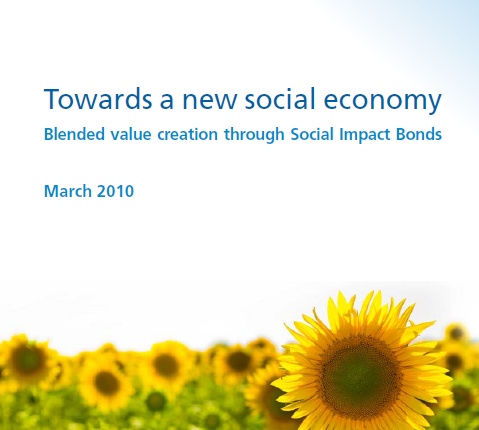 Towards a new social economy
Blended value creation through Social Impact Bonds

March 2010